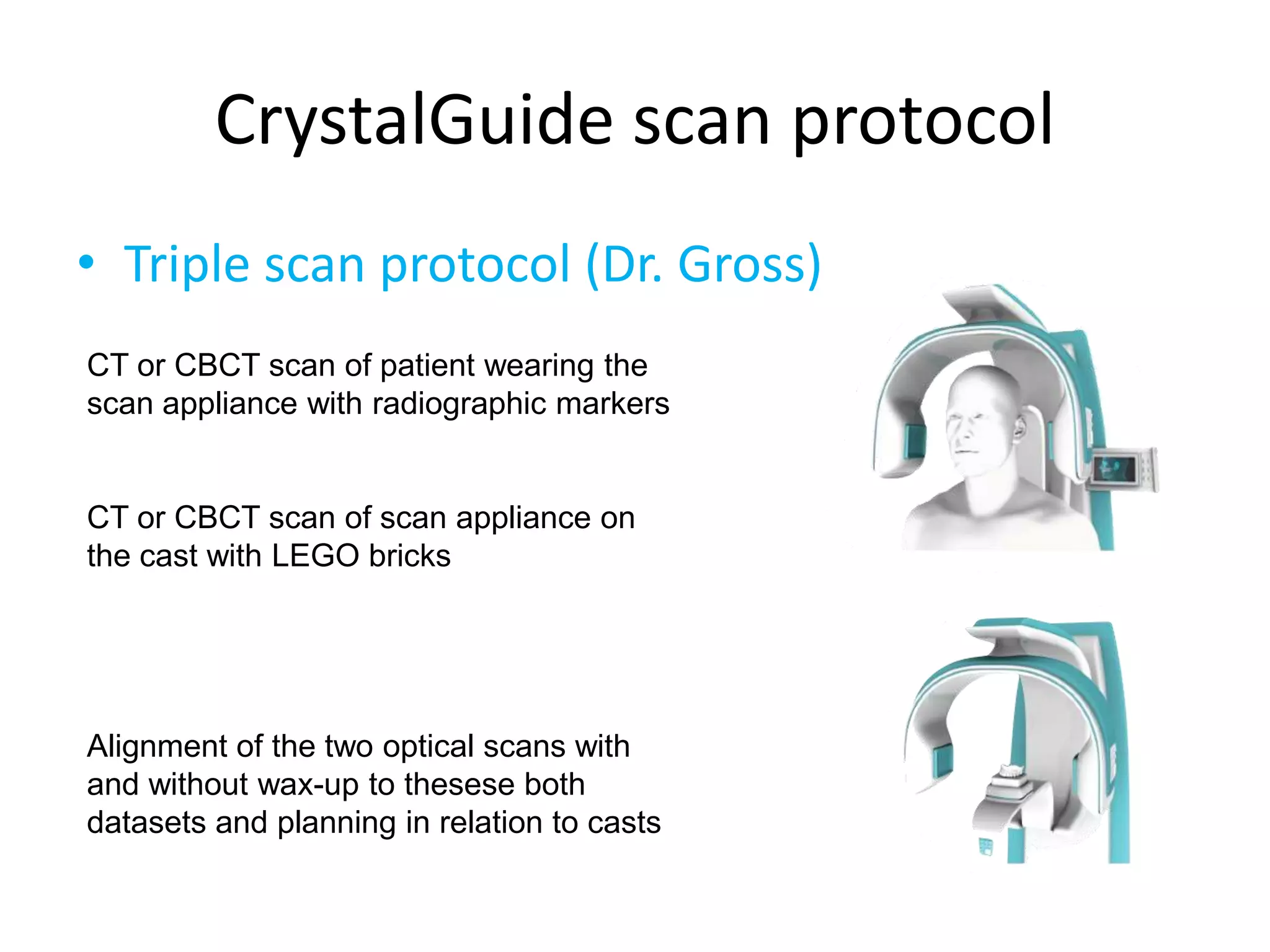 CrystalGuide scan protocol

• Triple scan protocol (Dr. Gross)

CT or CBCT scan of patient wearing the scan appliance with radiographic markers

CT or CBCT scan of scan appliance on the cast with LEGO bricks

Alignment of the two optical scans with and without wax-up to thesese both datasets and planning in relation to casts